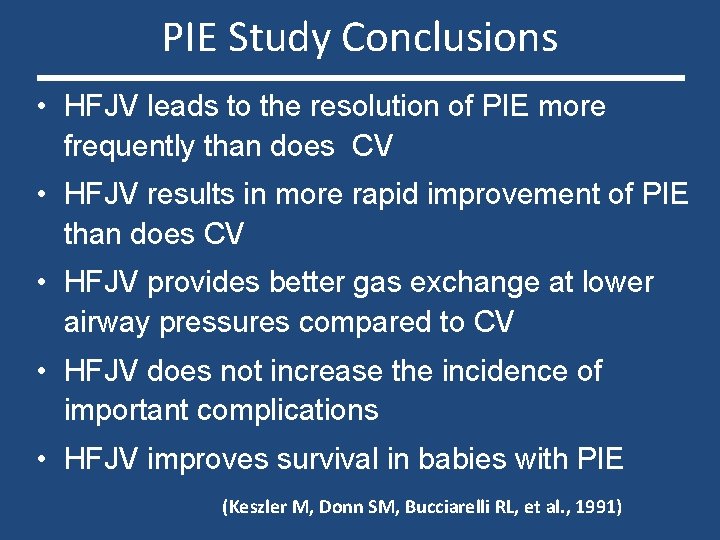 PIE Study Conclusions

• HFJV leads to the resolution of PIE more frequently than does CV

• HFJV results in more rapid improvement of PIE than does CV

• HFJV provides better gas exchange at lower airway pressures compared to CV

• HFJV does not increase the incidence of important complications

• HFJV improves survival in babies with PIE

(Keszler M, Donn SM, Bucciarelli RL, et al., 1991)